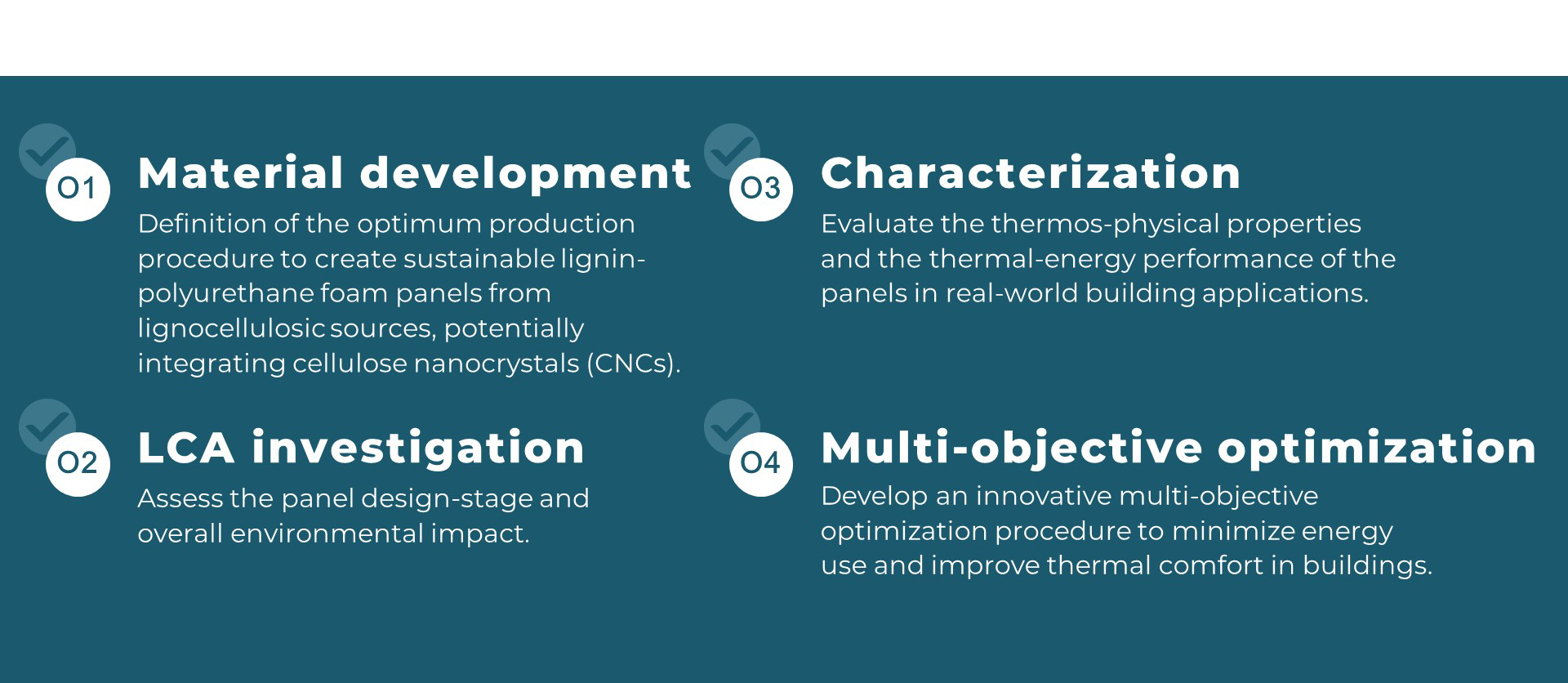 O1
Material development
Definition of the optimum production procedure to create sustainable lignin-polyurethane foam panels from lignocellulosic sources, potentially integrating cellulose nanocrystals (CNCs).

O2
LCA investigation
Assess the panel design-stage and overall environmental impact.

O3
Characterization
Evaluate the thermos-physical properties and the thermal-energy performance of the panels in real-world building applications.

O4
Multi-objective optimization
Develop an innovative multi-objective optimization procedure to minimize energy use and improve thermal comfort in buildings.